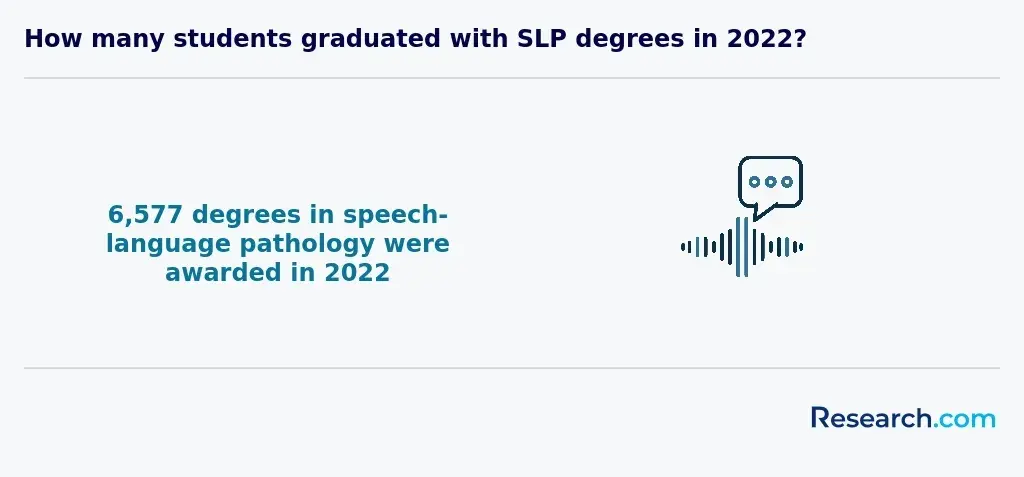 How many students graduated with SLP degrees in 2022?

6,577 degrees in speech-language pathology were awarded in 2022

Research.com